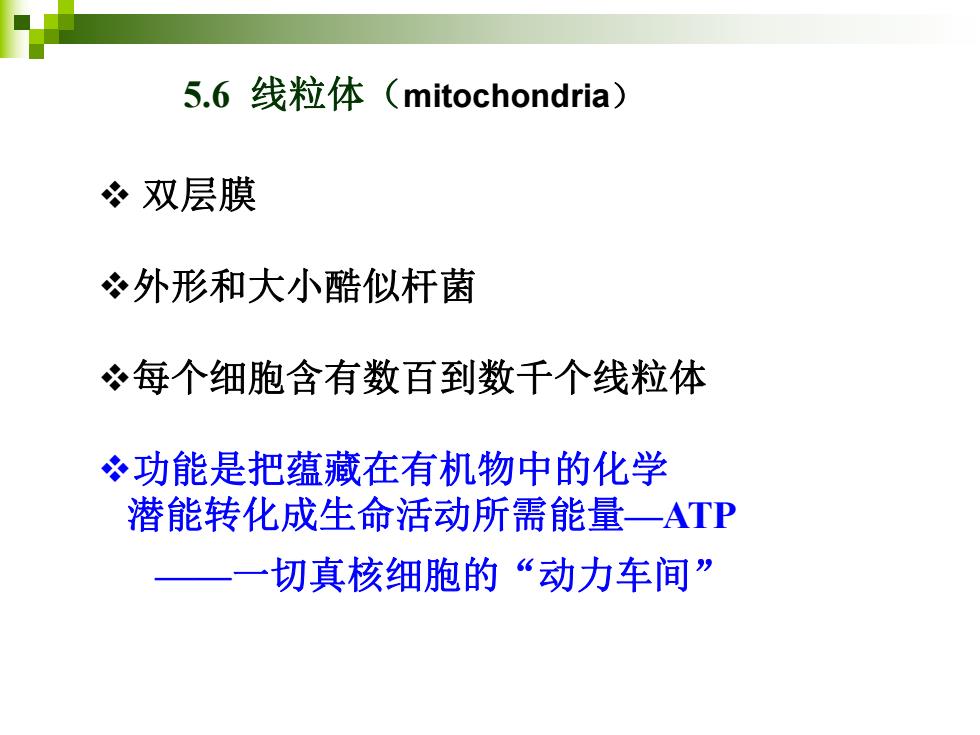 5.6 线粒体（mitochondria）

❖ 双层膜

❖外形和大小酷似杆菌

❖每个细胞含有数百到数千个线粒体

❖功能是把蕴藏在有机物中的化学潜能转化成生命活动所需能量—ATP

——一切真核细胞的“动力车间”